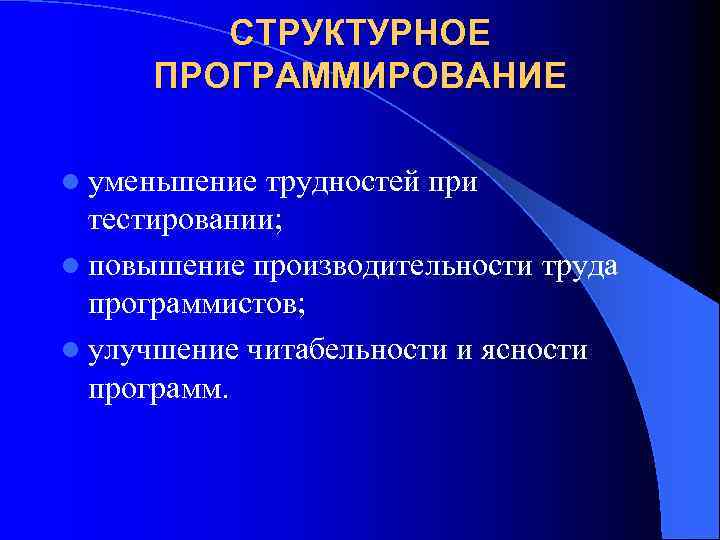 СТРУКТУРНОЕ ПРОГРАММИРОВАНИЕ

- уменьшение трудностей при тестировании;
- повышение производительности труда программистов;
- улучшение читабельности и ясности программ.